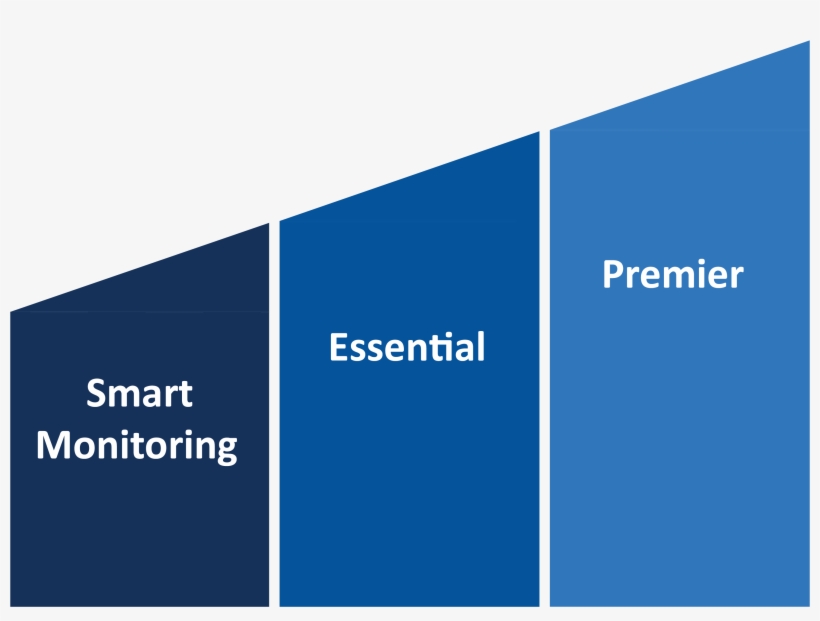 Smart Monitoring

Essential

Premier